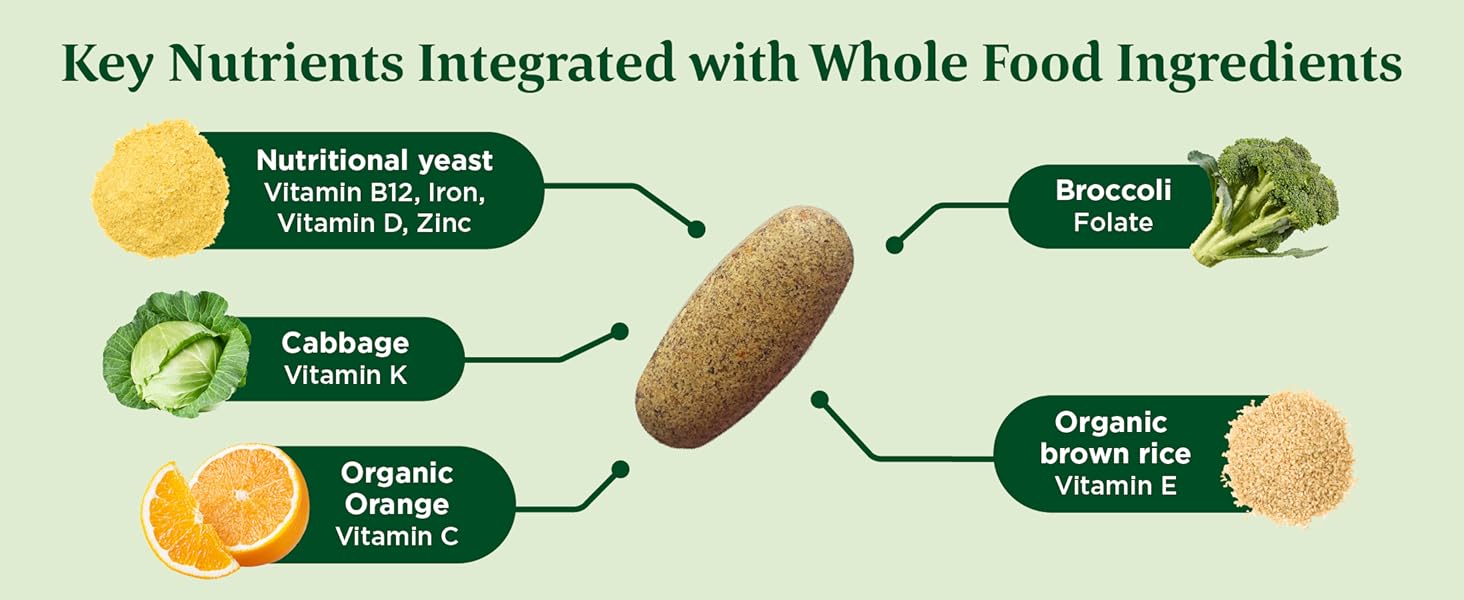 Key Nutrients Integrated with Whole Food Ingredients

Nutritional yeast
Vitamin B12, Iron, Vitamin D, Zinc

Cabbage
Vitamin K

Organic Orange
Vitamin C

Broccoli
Folate

Organic brown rice
Vitamin E